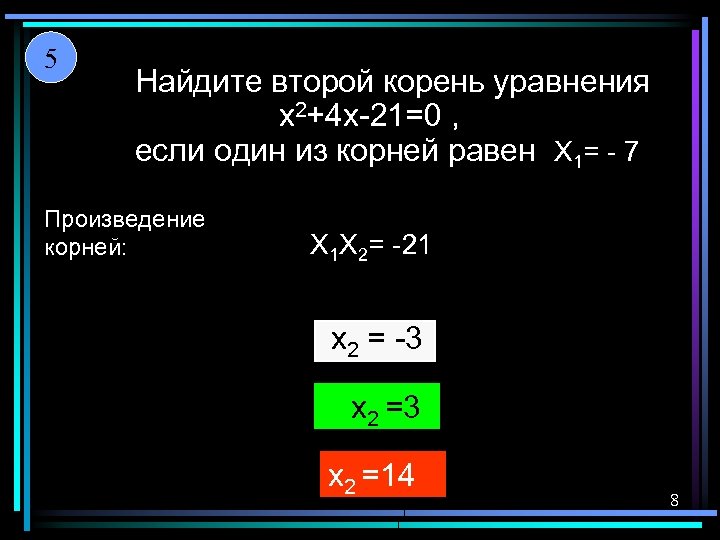 5

Найдите второй корень уравнения $x^2+4x-21=0$ , если один из корней равен $X_1= - 7$

Произведение корней:

$X_1X_2= -21$

$x_2 = -3$

$x_2 =3$

$x_2 =14$

8